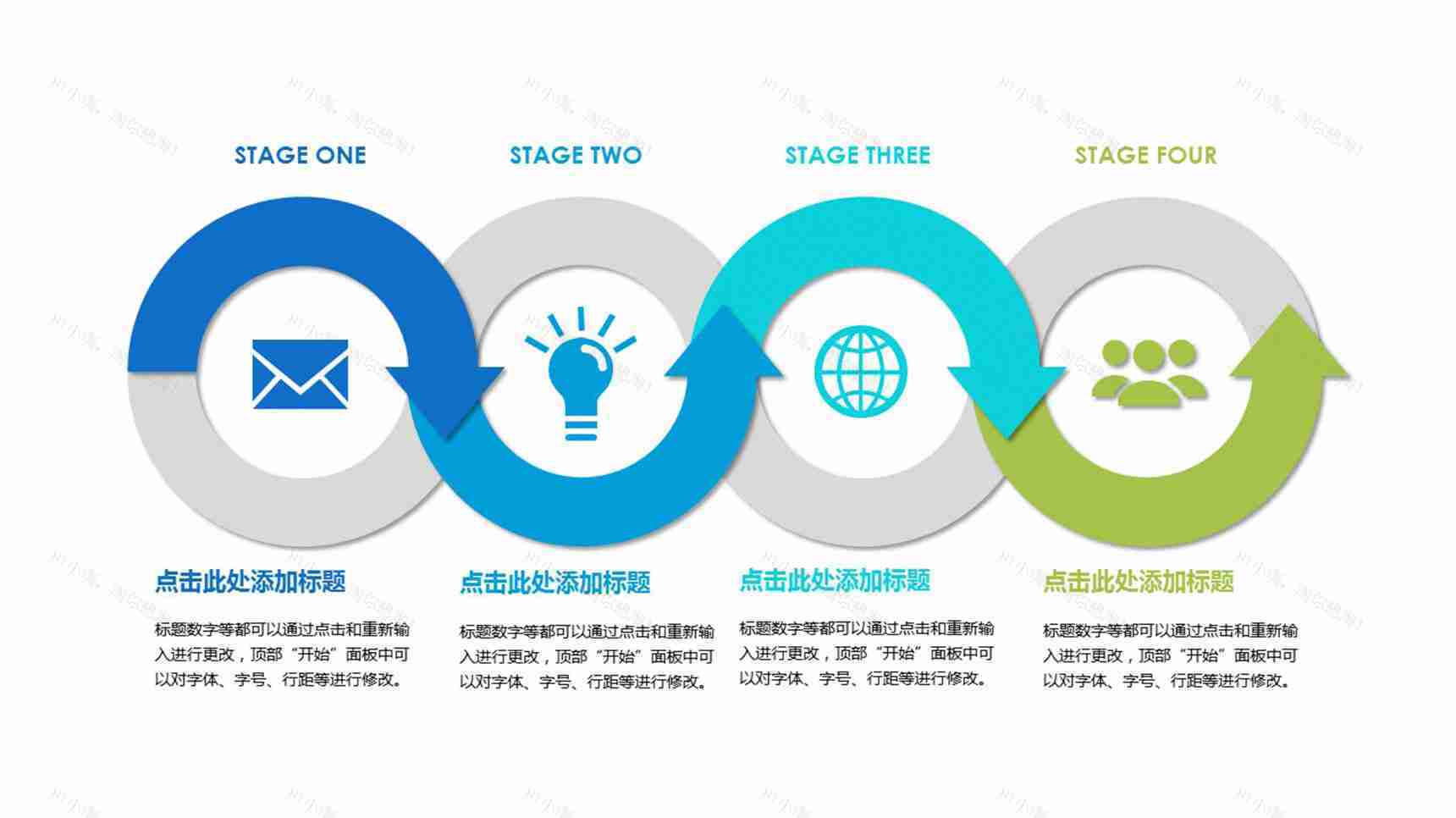 STAGE ONE

STAGE TWO

STAGE THREE

STAGE FOUR

点击此处添加标题

标题数字等都可以通过点击和重新输入进行更改，顶部“开始”面板中可以对字体、字号、行距等进行修改。

点击此处添加标题

标题数字等都可以通过点击和重新输入进行更改，顶部“开始”面板中可以对字体、字号、行距等进行修改。

点击此处添加标题

标题数字等都可以通过点击和重新输入进行更改，顶部“开始”面板中可以对字体、字号、行距等进行修改。

点击此处添加标题

标题数字等都可以通过点击和重新输入进行更改，顶部“开始”面板中可以对字体、字号、行距等进行修改。